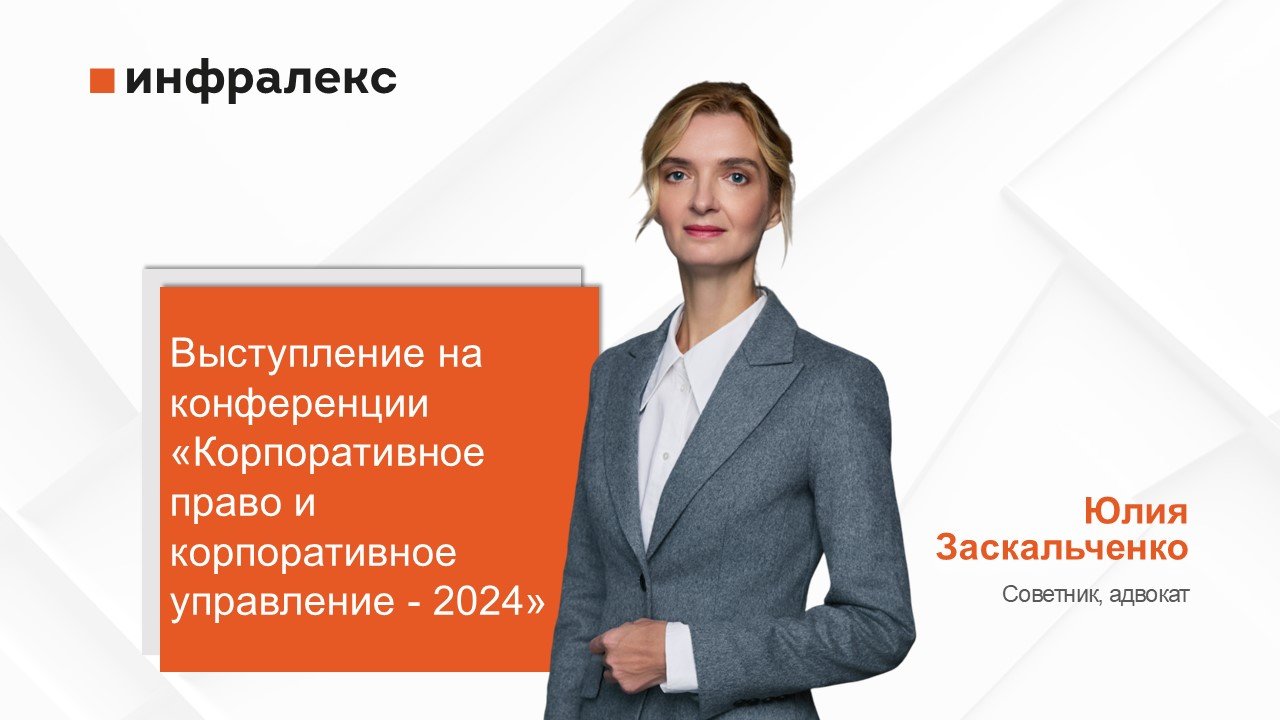 инфралекс

Выступление на конференции «Корпоративное право и корпоративное управление - 2024»

Юлия Заскальченко

Советник, адвокат